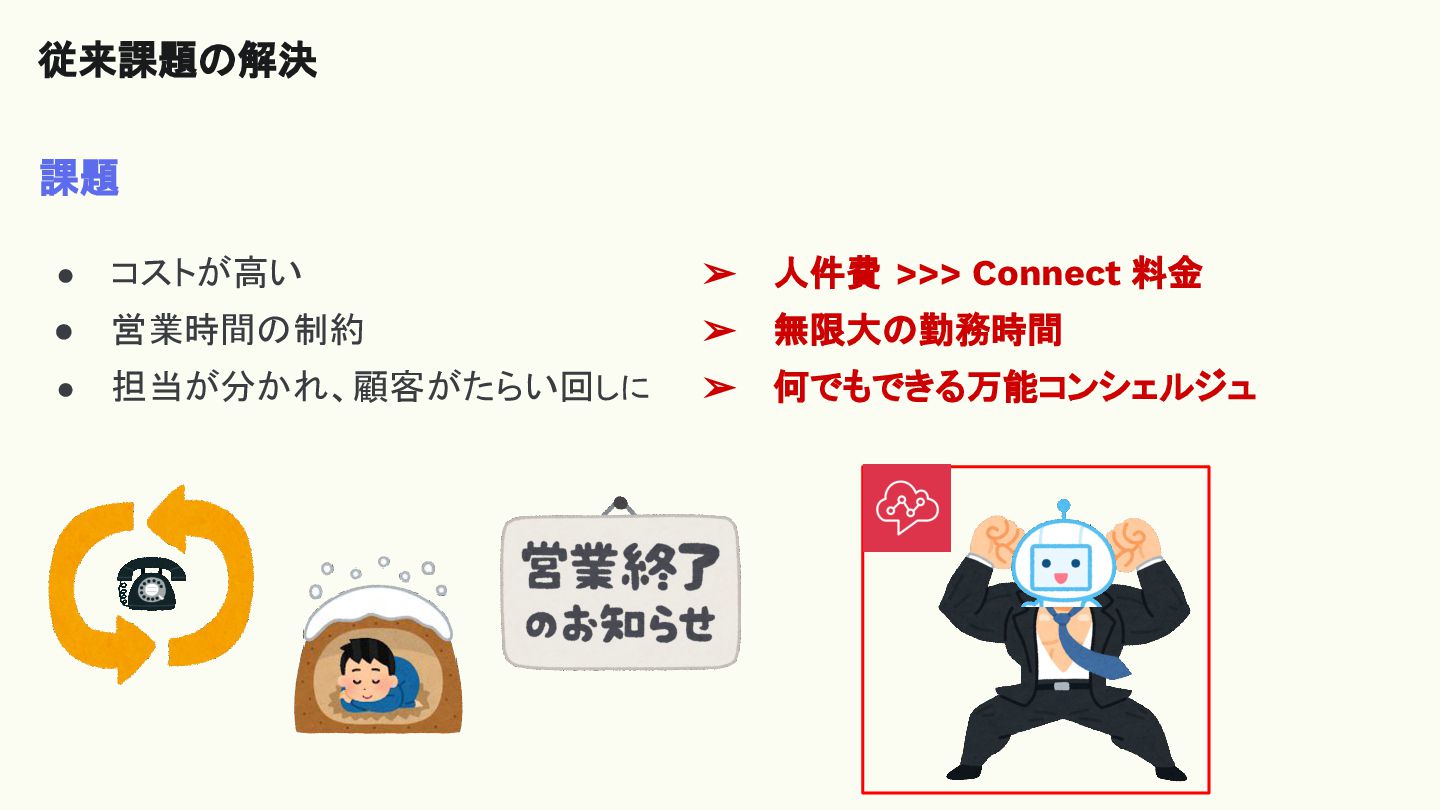 従来課題の解決

課題

● コストが高い
● 営業時間の制約
● 担当が分かれ、顧客がたらい回しに

➢ 人件費 >>> Connect 料金
➢ 無限大の勤務時間
➢ 何でもできる万能コンシェルジュ

営業終了のお知らせ